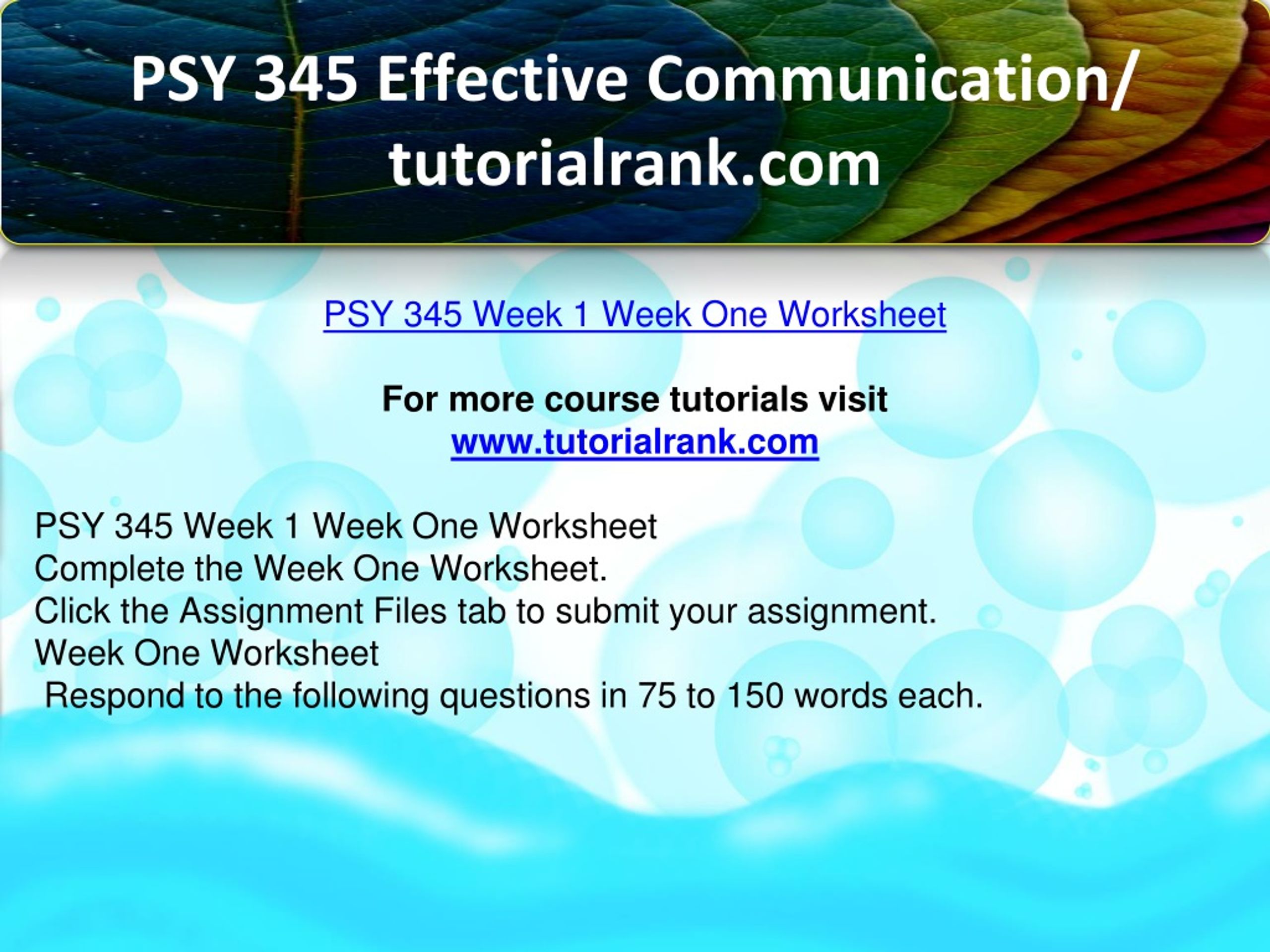 PSY 345 Effective Communication/ tutorialrank.com

PSY 345 Week 1 Week One Worksheet

For more course tutorials visit
www.tutorialrank.com

PSY 345 Week 1 Week One Worksheet
Complete the Week One Worksheet.
Click the Assignment Files tab to submit your assignment.
Week One Worksheet
Respond to the following questions in 75 to 150 words each.